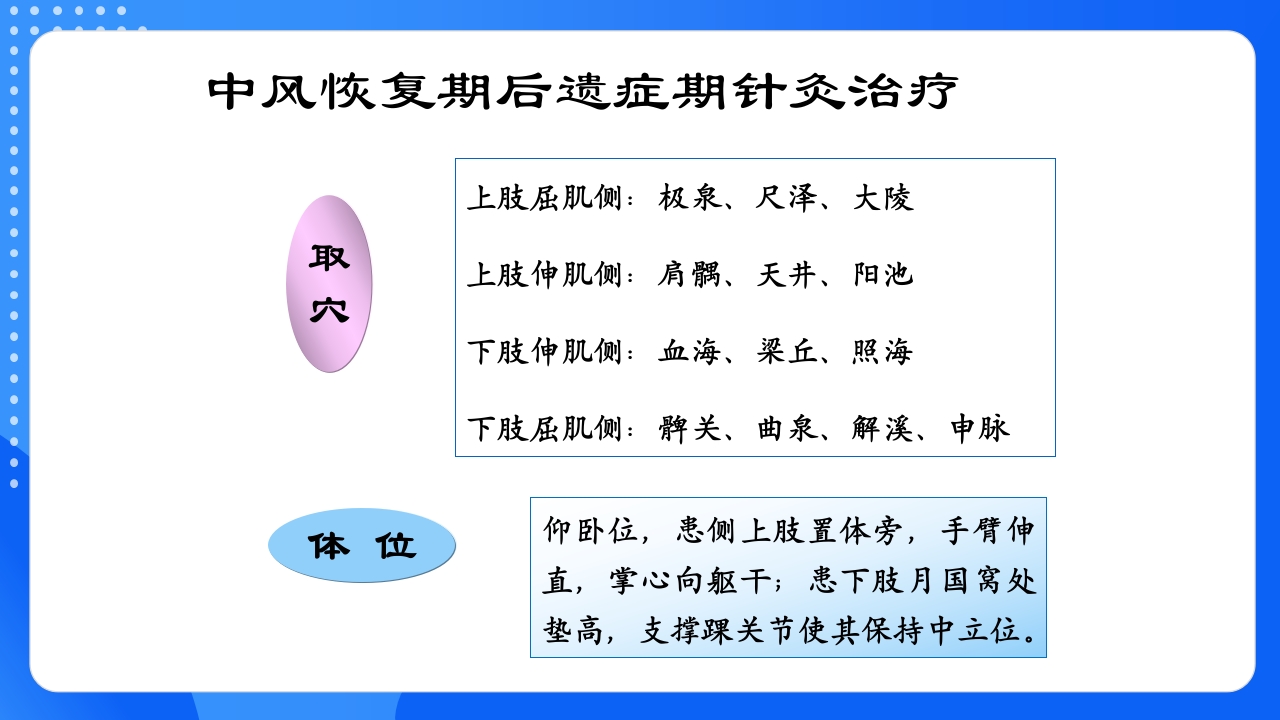 中风恢复期后遗症期针灸治疗

取穴

上肢屈肌侧：极泉、尺泽、大陵

上肢伸肌侧：肩髃、天井、阳池

下肢伸肌侧：血海、梁丘、照海

下肢屈肌侧：髀关、曲泉、解溪、申脉

体 位

仰卧位，患侧上肢置体旁，手臂伸直，掌心向躯干；患下肢月国窝处垫高，支撑踝关节使其保持中立位。